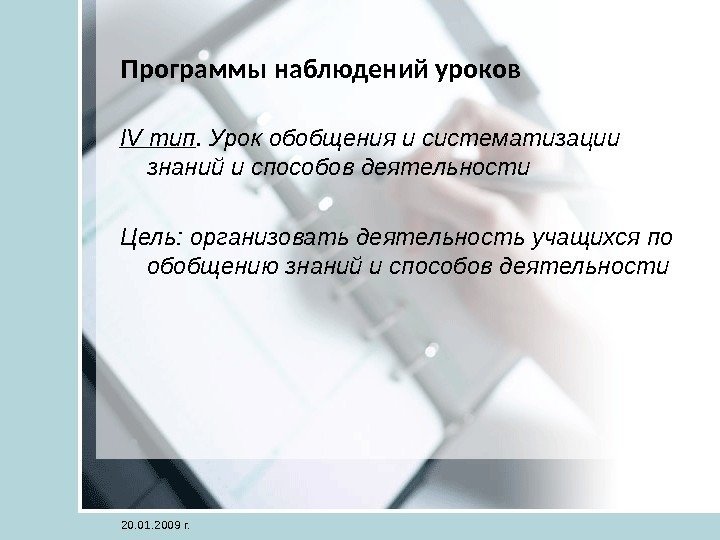 Программы наблюдений уроков

IV тип. Урок обобщения и систематизации знаний и способов деятельности

Цель: организовать деятельность учащихся по обобщению знаний и способов деятельности

20.01.2009 г.